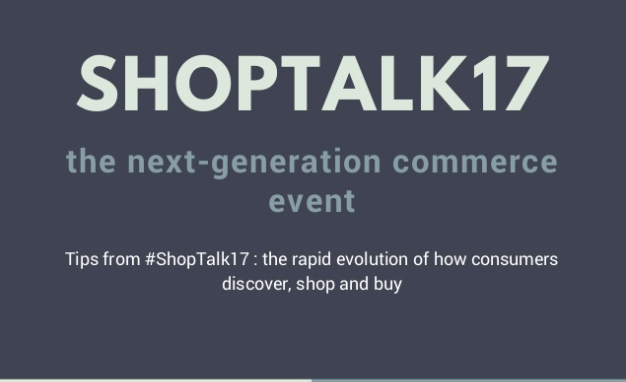 SHOPTALK17

the next-generation commerce event

Tips from #ShopTalk17 : the rapid evolution of how consumers discover, shop and buy